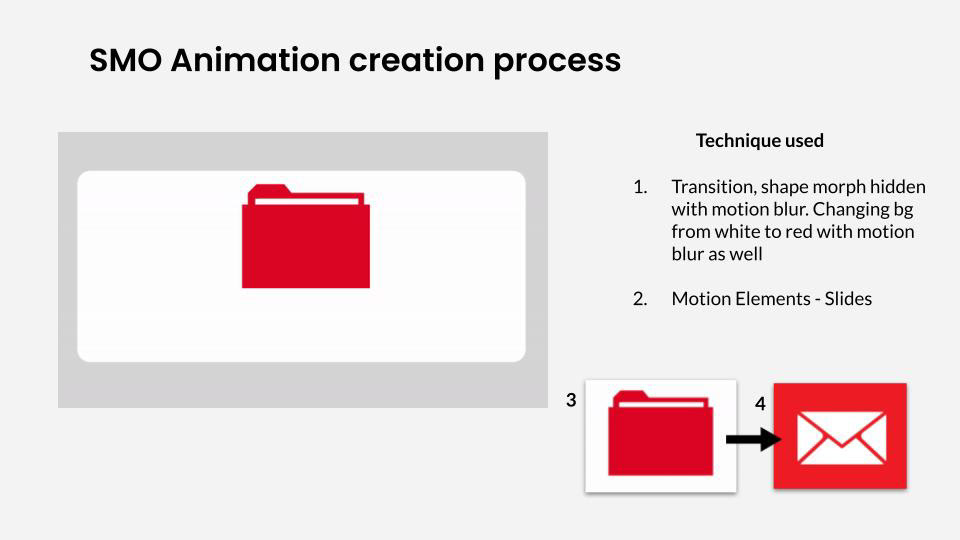 SMO Animation creation process

Technique used

1. Transition, shape morph hidden with motion blur. Changing bg from white to red with motion blur as well

2. Motion Elements - Slides

3

4